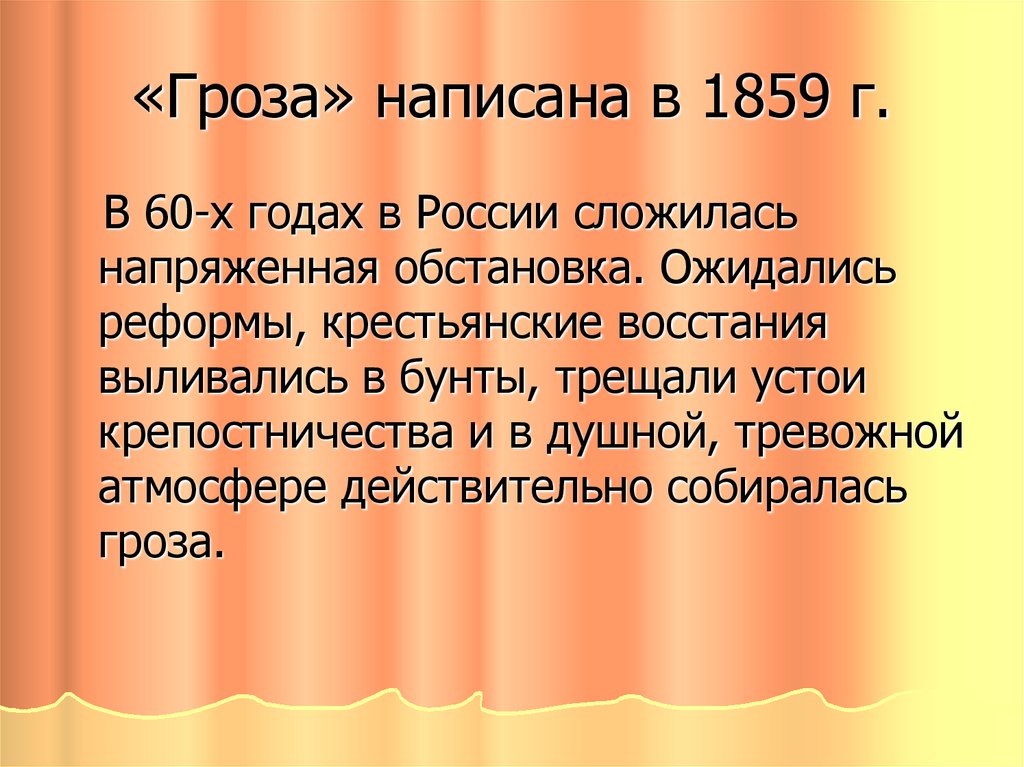 «Гроза» написана в 1859 г.

В 60-х годах в России сложилась напряженная обстановка. Ожидались реформы, крестьянские восстания выливались в бунты, трещали устои крепостничества и в душной, тревожной атмосфере действительно собиралась гроза.